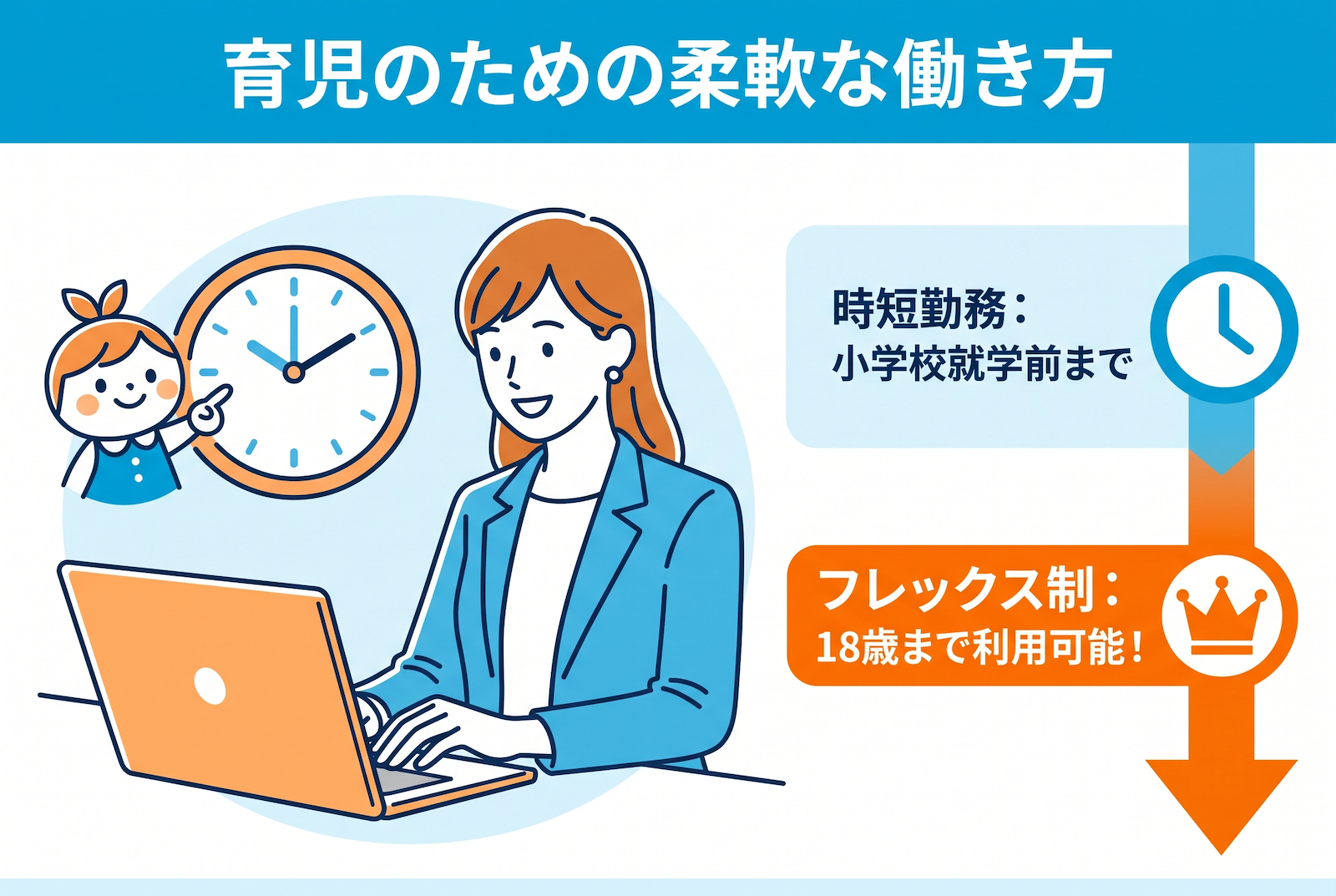 育児のための柔軟な働き方

時短勤務：
小学校就学前まで

フレックス制：
18歳まで利用可能！